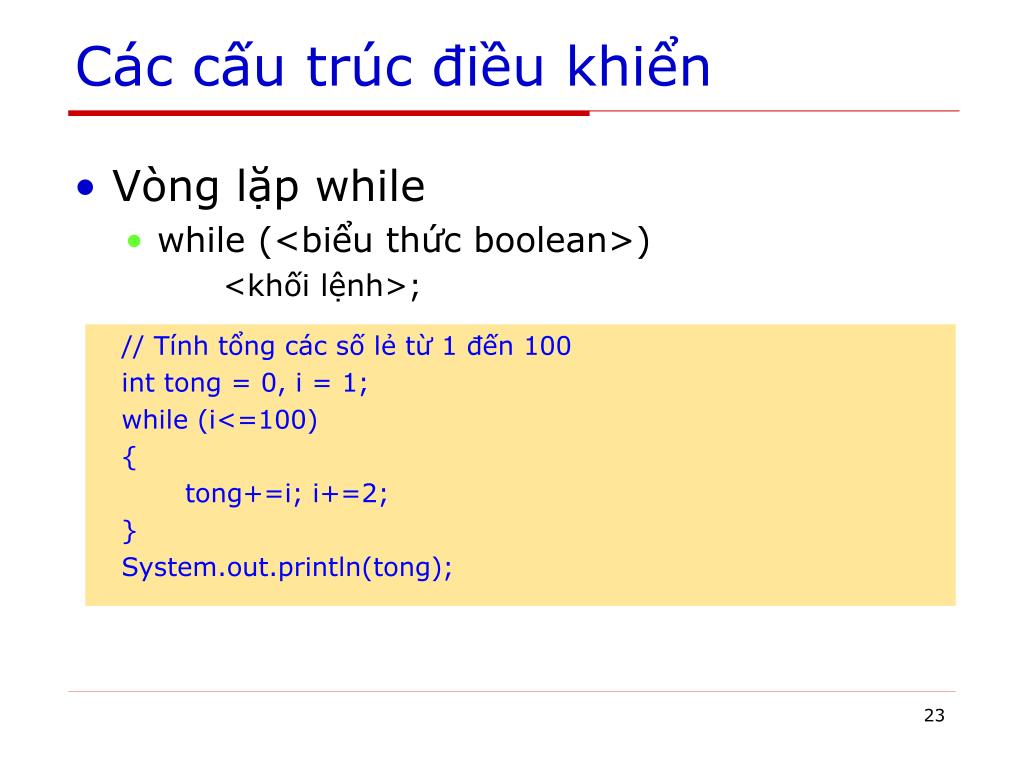 Các cấu trúc điều khiển

• Vòng lặp while
  • while (<biểu thức boolean>)
    <khối lệnh>;

// Tính tổng các số lẻ từ 1 đến 100
int tong = 0, i = 1;
while (i<=100)
{
    tong+=i; i+=2;
}
System.out.println(tong);

23